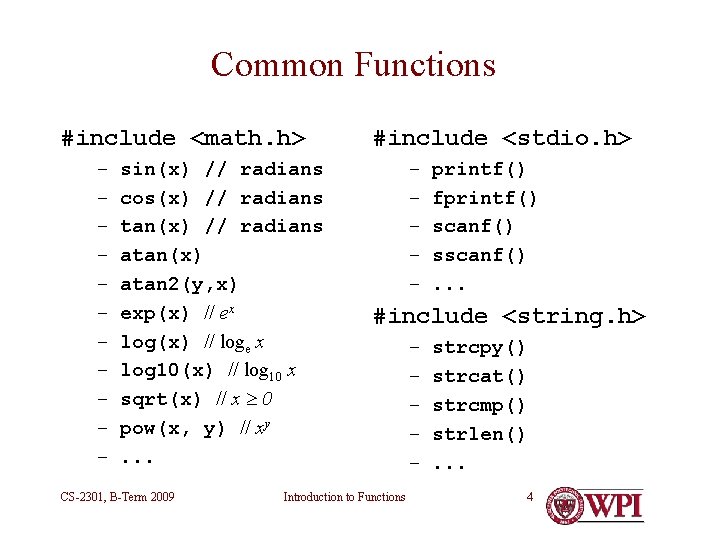 Common Functions

#include <math.h>
- sin(x) // radians
- cos(x) // radians
- tan(x) // radians
- atan(x)
- atan2(y,x)
- exp(x) // $e^x$
- log(x) // $\log_e x$
- log10(x) // $\log_{10} x$
- sqrt(x) // $x \geq 0$
- pow(x, y) // $x^y$
- ...

#include <stdio.h>
- printf()
- fprintf()
- scanf()
- sscanf()
- ...

#include <string.h>
- strcpy()
- strcat()
- strcmp()
- strlen()
- ...

CS-2301, B-Term 2009

Introduction to Functions

4

WPI